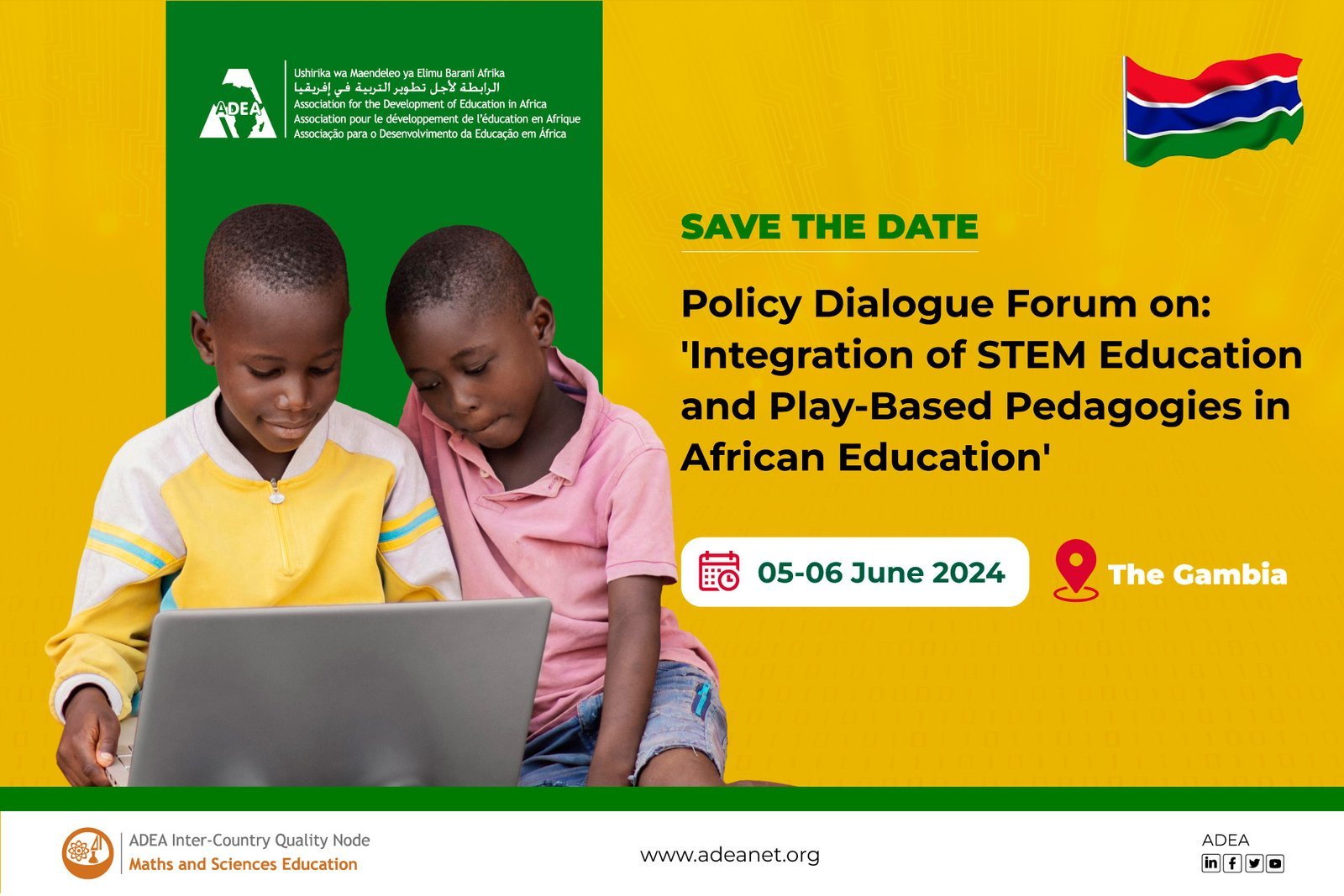 ADEA

Ushirika wa Maendeleo ya Elimu Barani Afrika
الرابطة لأجل تطوير التربية في إفريقيا
Association for the Development of Education in Africa
Association pour le développement de l'éducation en Afrique
Associação para o Desenvolvimento da Educação em África

SAVE THE DATE

Policy Dialogue Forum on: 'Integration of STEM Education and Play-Based Pedagogies in African Education'

05-06 June 2024

The Gambia

ADEA Inter-Country Quality Node
Maths and Sciences Education

www.adeanet.org

ADEA